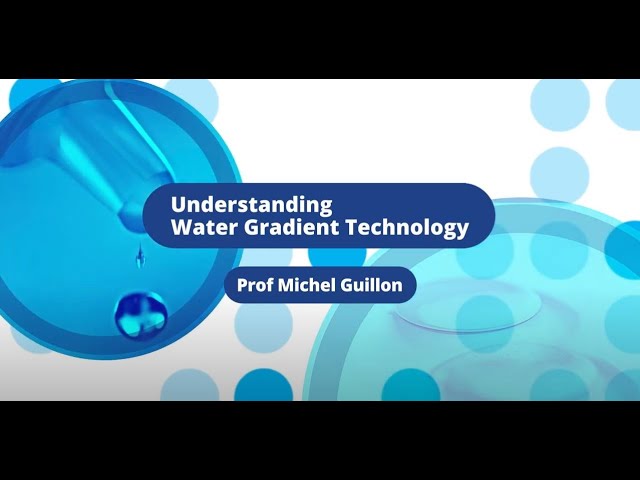 Understanding
Water Gradient Technology

Prof Michel Guillon